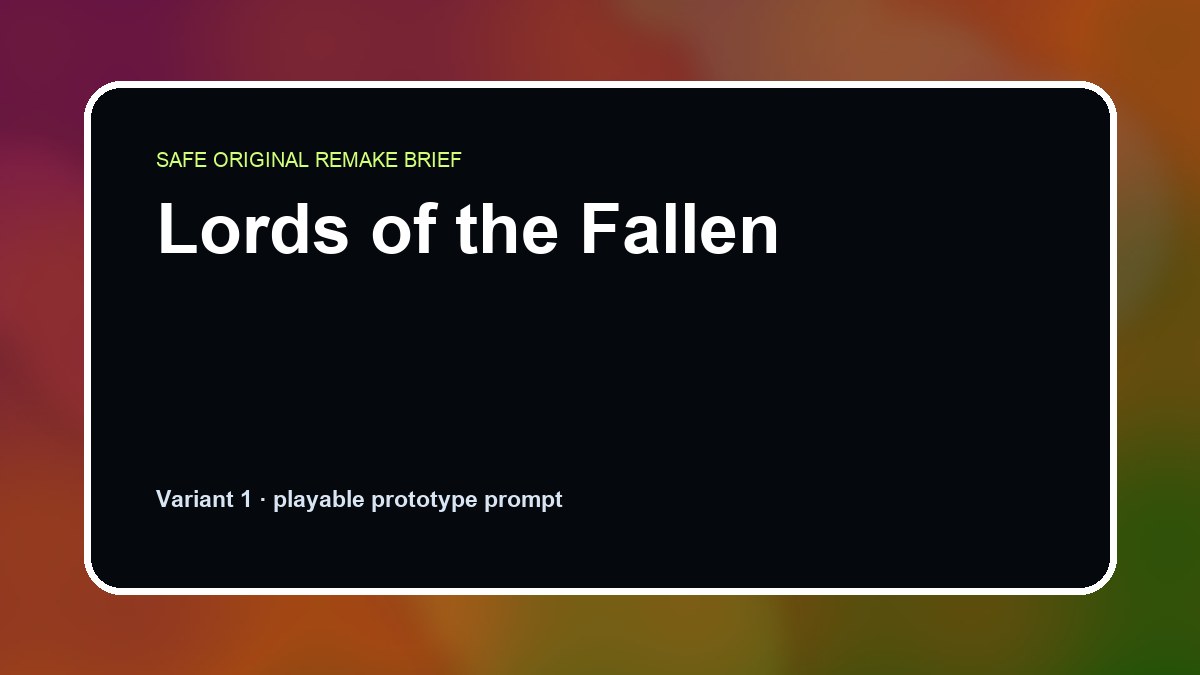 SAFE ORIGINAL REMAKE BRIEF

Lords of the Fallen

Variant 1 · playable prototype prompt